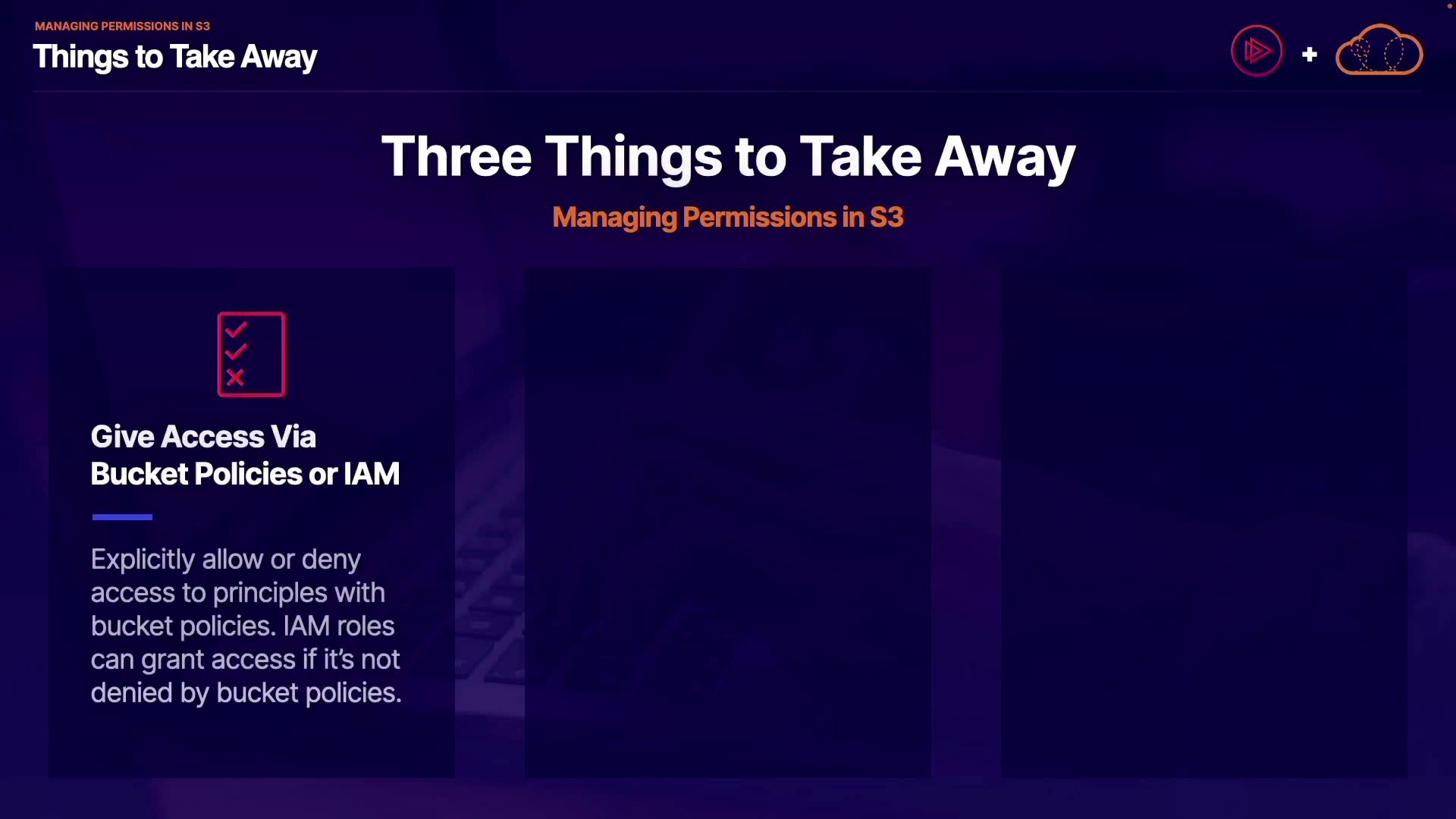 MANAGING PERMISSIONS IN S3
Things to Take Away

+

Three Things to Take Away

Managing Permissions in S3

Give Access Via Bucket Policies or IAM

Explicitly allow or deny access to principles with bucket policies. IAM roles can grant access if it's not denied by bucket policies.